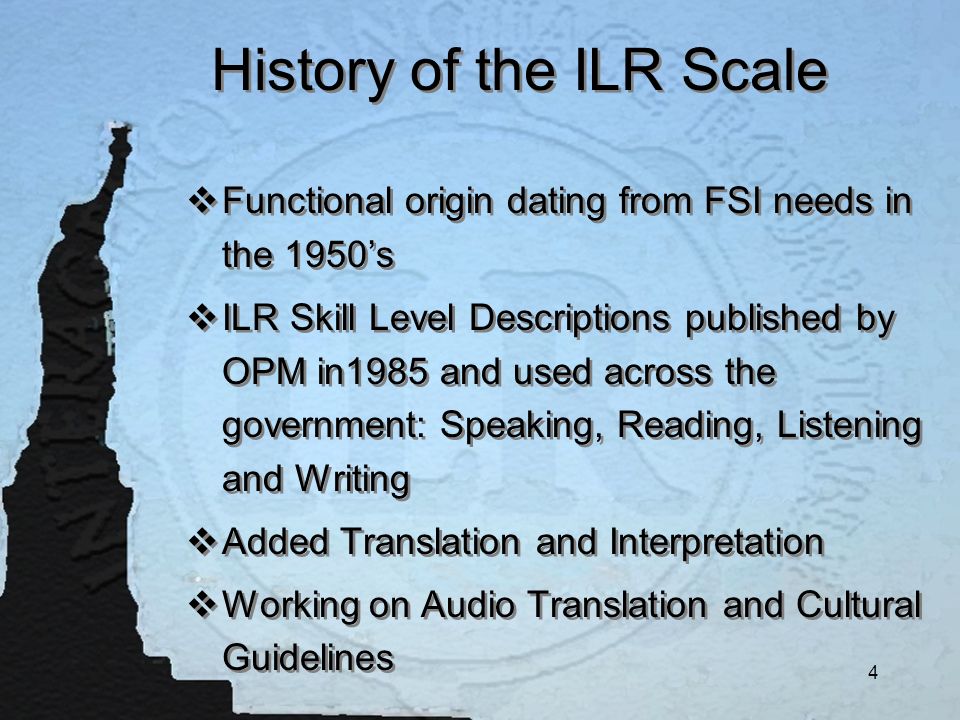 History of the ILR Scale

❖ Functional origin dating from FSI needs in the 1950's

❖ ILR Skill Level Descriptions published by OPM in1985 and used across the government: Speaking, Reading, Listening and Writing

❖ Added Translation and Interpretation

❖ Working on Audio Translation and Cultural Guidelines

4